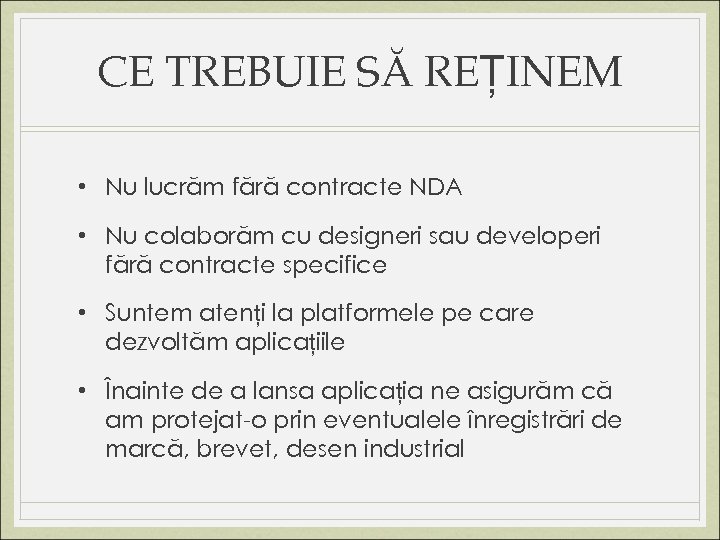 CE TREBUIE SĂ REȚINEM

• Nu lucrăm fără contracte NDA

• Nu colaborăm cu designeri sau developeri fără contracte specifice

• Suntem atenți la platformele pe care dezvoltăm aplicațiile

• Înainte de a lansa aplicația ne asigurăm că am protejat-o prin eventualele înregistrări de marcă, brevet, desen industrial